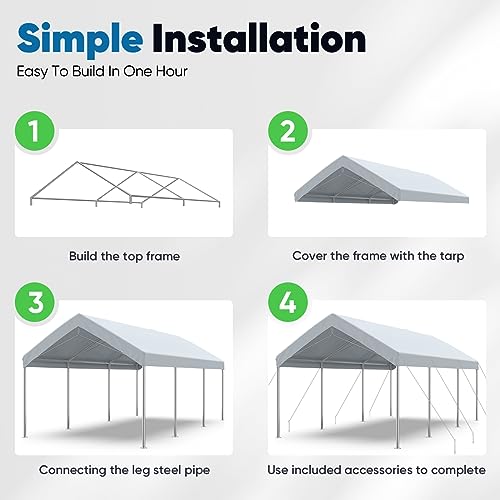 Simple Installation

Easy To Build In One Hour

1

Build the top frame

2

Cover the frame with the tarp

3

Connecting the leg steel pipe

4

Use included accessories to complete